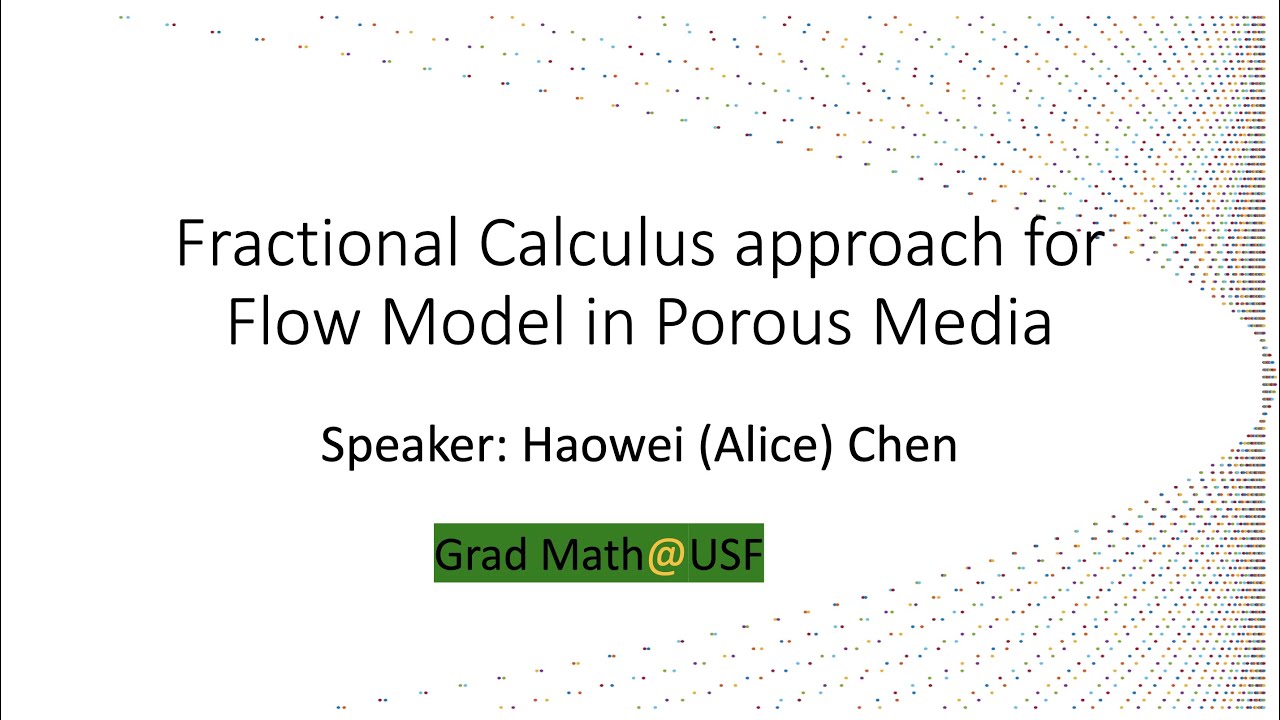 Fractional Calculus approach for Flow Model in Porous Media

Speaker: Haowei (Alice) Chen

Grad Math@USF